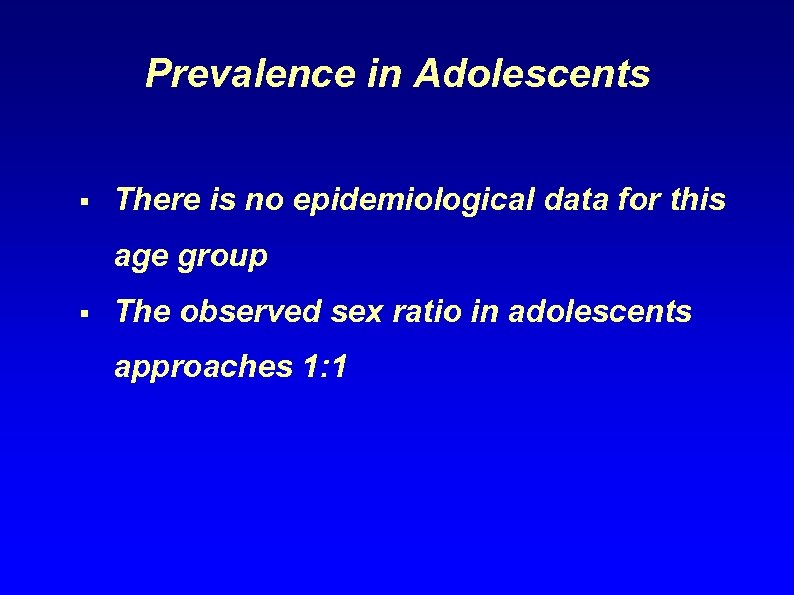 Prevalence in Adolescents

▪ There is no epidemiological data for this age group

▪ The observed sex ratio in adolescents approaches 1:1